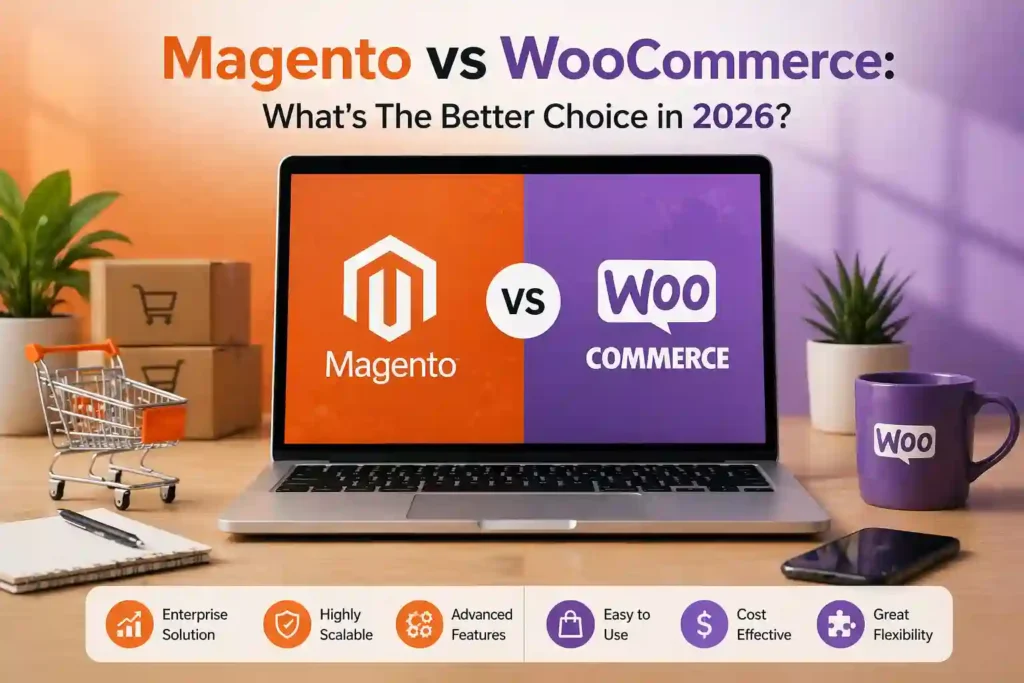 Magento vs WooCommerce:
What's The Better Choice in 2026?

Magento

VS

Woo
COMMERCE

Woo

Enterprise Solution

Highly Scalable

Advanced Features

Easy to Use

Cost Effective

Great Flexibility